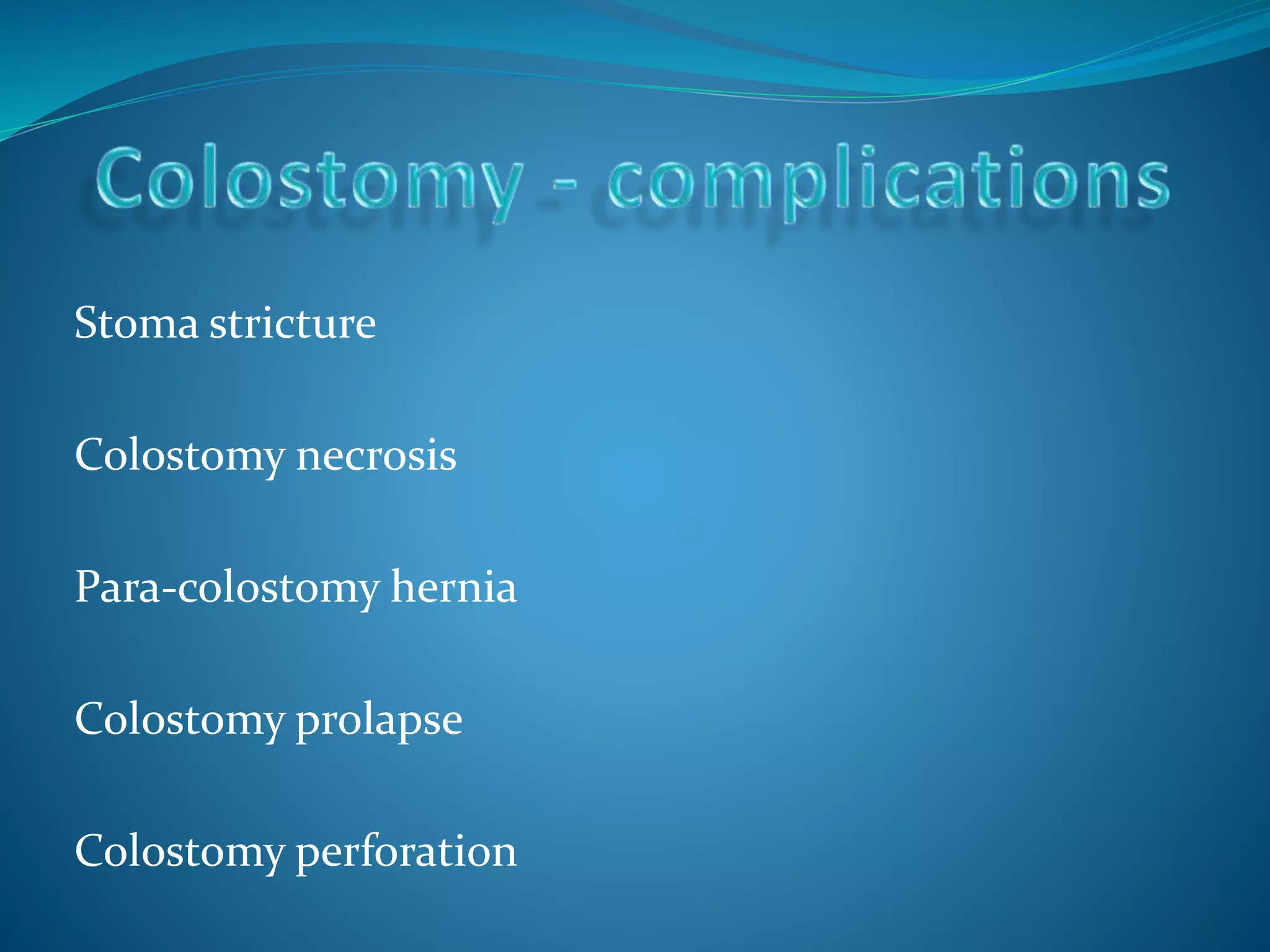 Colostomy - complications

Stoma stricture

Colostomy necrosis

Para-colostomy hernia

Colostomy prolapse

Colostomy perforation